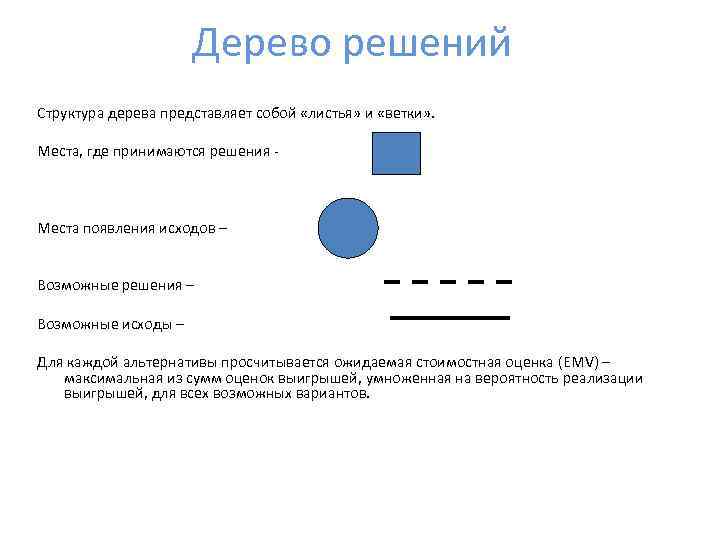 Дерево решений

Структура дерева представляет собой «листья» и «ветки».

Места, где принимаются решения -

Места появления исходов –

Возможные решения –

Возможные исходы –

Для каждой альтернативы просчитывается ожидаемая стоимостная оценка (EMV) – максимальная из сумм оценок выигрышей, умноженная на вероятность реализации выигрышей, для всех возможных вариантов.